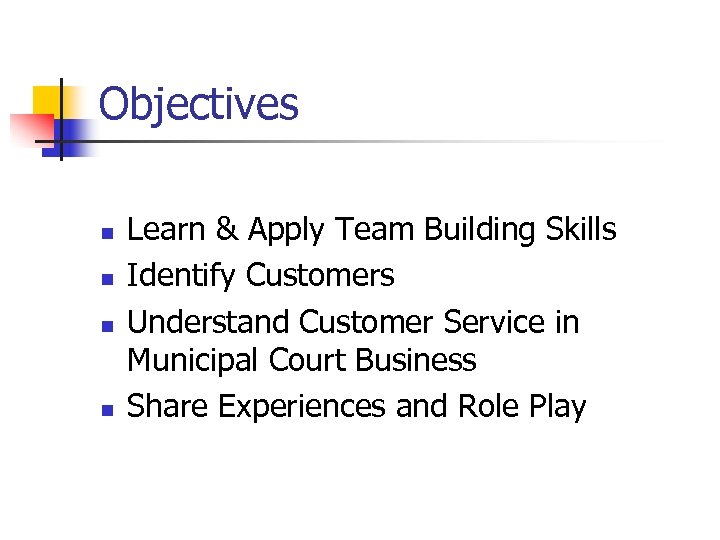 Objectives

- Learn & Apply Team Building Skills
- Identify Customers
- Understand Customer Service in Municipal Court Business
- Share Experiences and Role Play